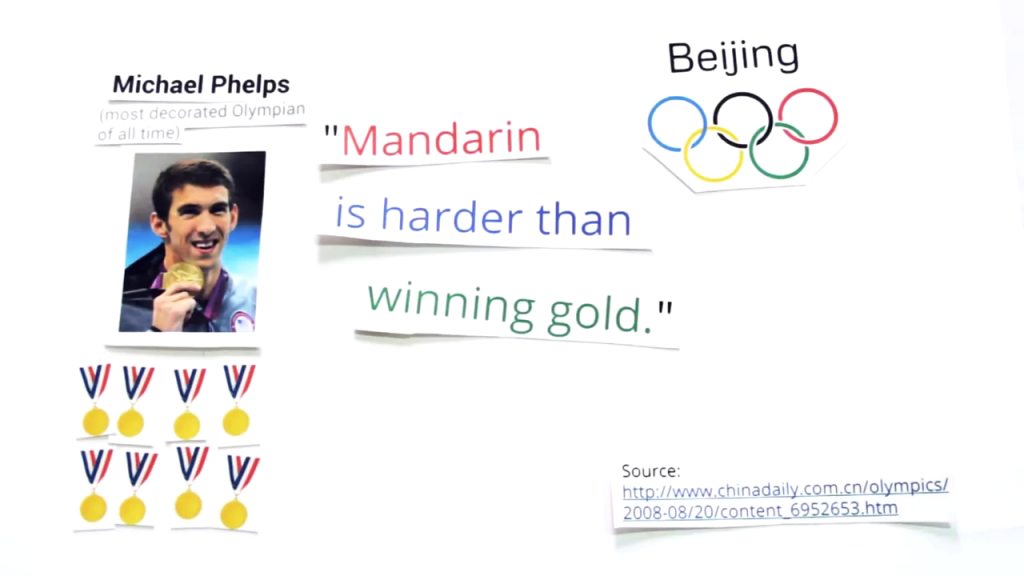 Michael Phelps
(most decorated Olympian of all time)

"Mandarin is harder than winning gold."

Beijing

Source:
http://www.chinadaily.com.cn/olympics/2008-08/20/content_6952653.htm